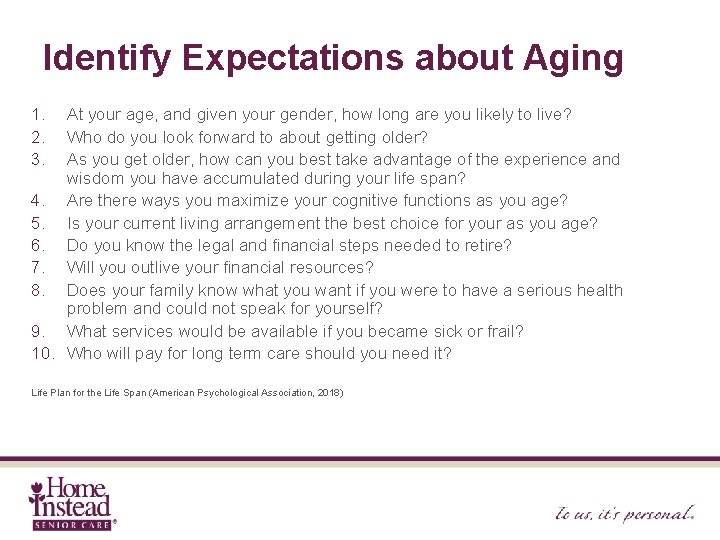 Identify Expectations about Aging

1. At your age, and given your gender, how long are you likely to live?
2. Who do you look forward to about getting older?
3. As you get older, how can you best take advantage of the experience and wisdom you have accumulated during your life span?
4. Are there ways you maximize your cognitive functions as you age?
5. Is your current living arrangement the best choice for your as you age?
6. Do you know the legal and financial steps needed to retire?
7. Will you outlive your financial resources?
8. Does your family know what you want if you were to have a serious health problem and could not speak for yourself?
9. What services would be available if you became sick or frail?
10. Who will pay for long term care should you need it?

Life Plan for the Life Span (American Psychological Association, 2018)

Home Instead SENIOR CARE®

To us, it's personal.